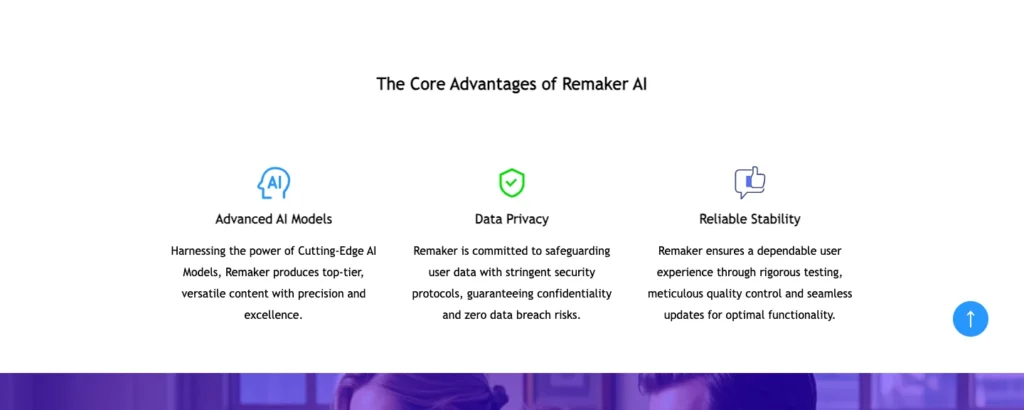 The Core Advantages of Remaker AI

AI

Advanced AI Models

Harnessing the power of Cutting-Edge AI Models, Remaker produces top-tier, versatile content with precision and excellence.

Data Privacy

Remaker is committed to safeguarding user data with stringent security protocols, guaranteeing confidentiality and zero data breach risks.

Reliable Stability

Remaker ensures a dependable user experience through rigorous testing, meticulous quality control and seamless updates for optimal functionality.